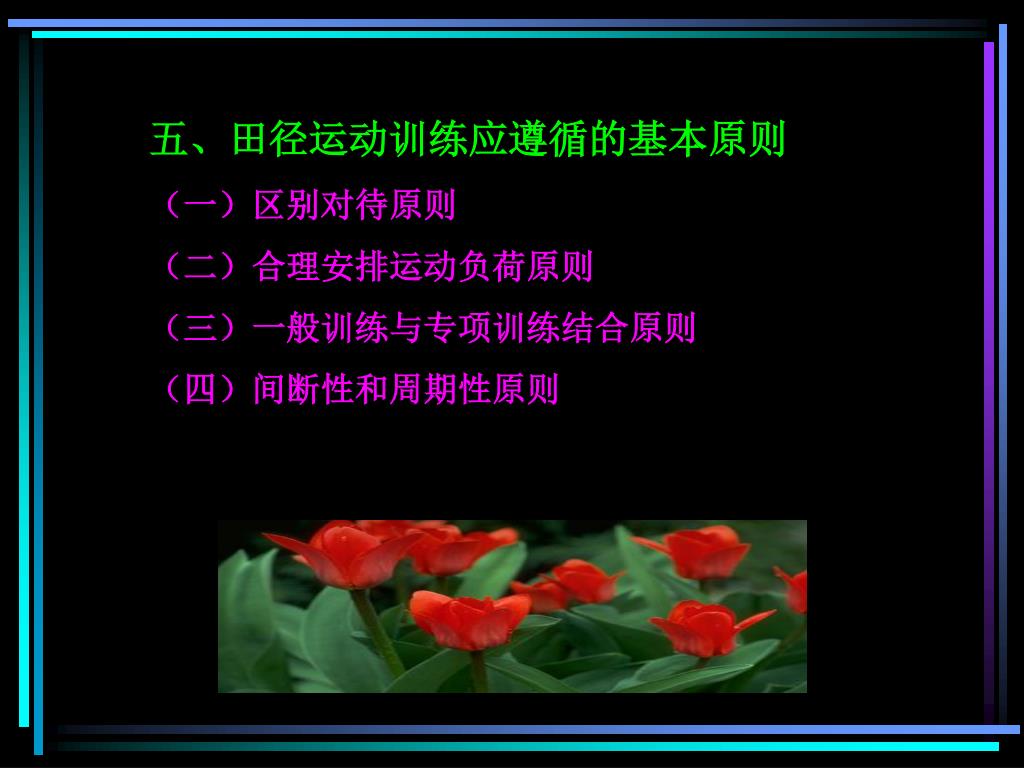 五、田径运动训练应遵循的基本原则

（一）区别对待原则

（二）合理安排运动负荷原则

（三）一般训练与专项训练结合原则

（四）间断性和周期性原则